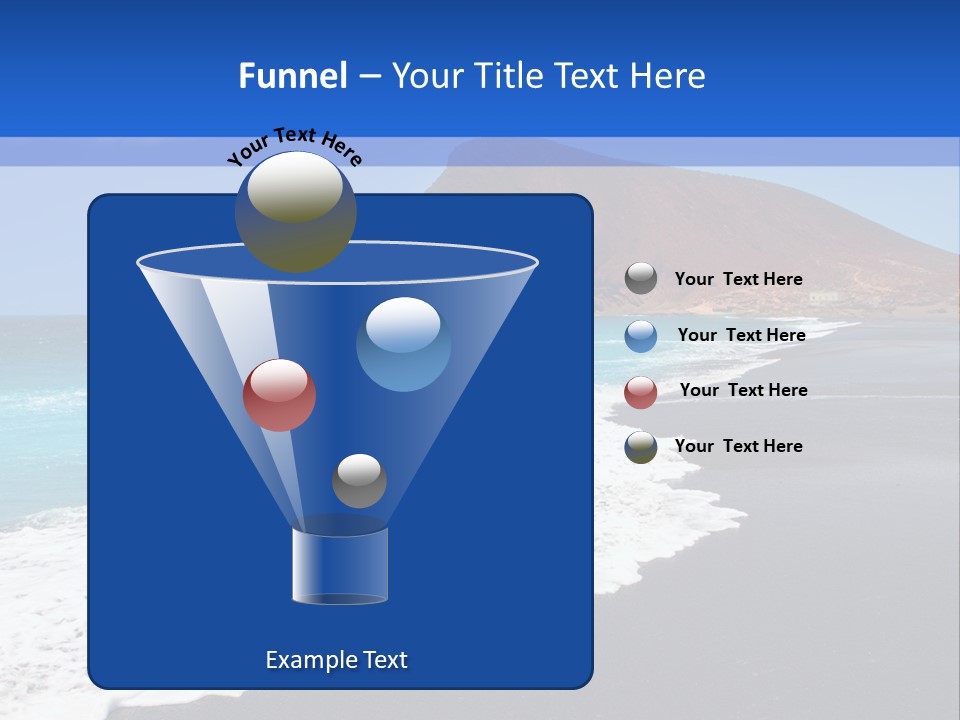 Funnel – Your Title Text Here

Your Text Here

Your Text Here

Your Text Here

Your Text Here

Your Text Here

Example Text